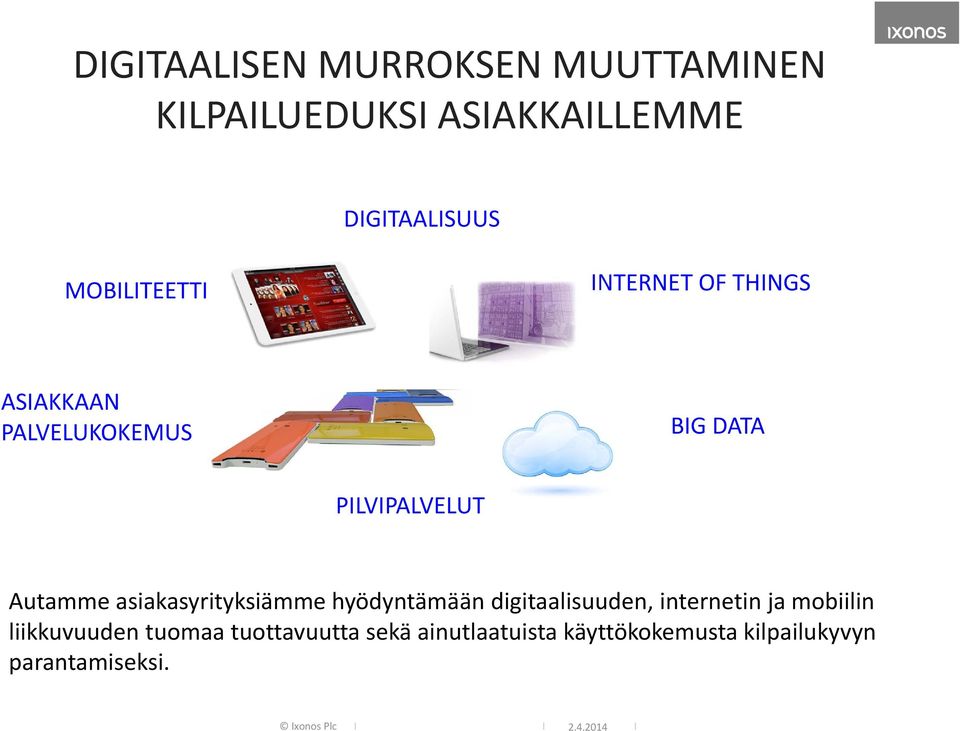 IXONOS

DIGITAALISEN MURROKSEN MUUTTAMINEN KILPAILUEDUKSI ASIAKKAILLEMME

DIGITAALISUUS

MOBILITEETTI

INTERNET OF THINGS

ASIAKKAAN PALVELUKOKEMUS

BIG DATA

PILVIPALVELUT

Autamme asiakasyrityksiämme hyödyntämään digitaalisuuden, internetin ja mobiilin liikkuvuuden tuomaa tuottavuutta sekä ainutlaatuista käyttökokemusta kilpailukyvyn parantamiseksi.

© Ixonos Plc | | 2.4.2014 |